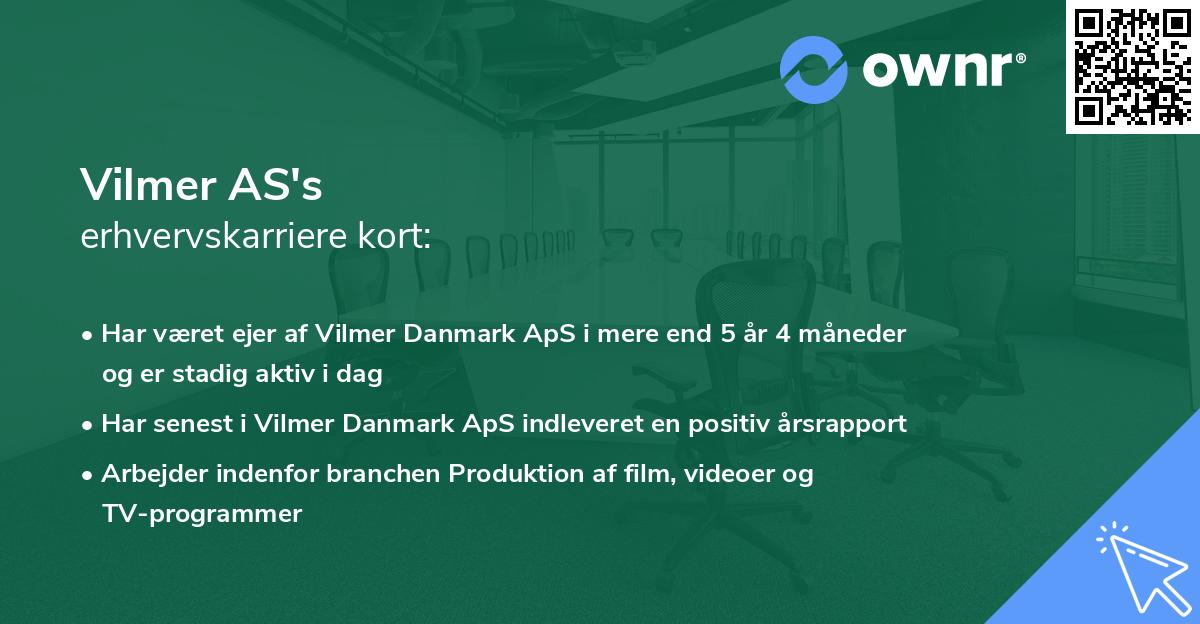 ownr®

Vilmer AS's
erhvervskarriere kort:

• Har været ejer af Vilmer Danmark ApS i mere end 5 år 4 måneder og er stadig aktiv i dag

• Har senest i Vilmer Danmark ApS indleveret en positiv årsrapport

• Arbejder indenfor branchen Produktion af film, videoer og TV-programmer